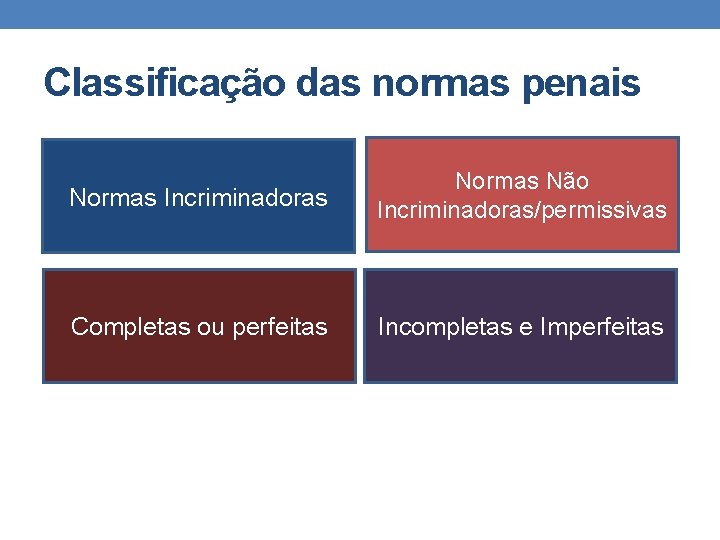 Classificação das normas penais

Normas Incriminadoras

Normas Não Incriminadoras/permissivas

Completas ou perfeitas

Incompletas e Imperfeitas